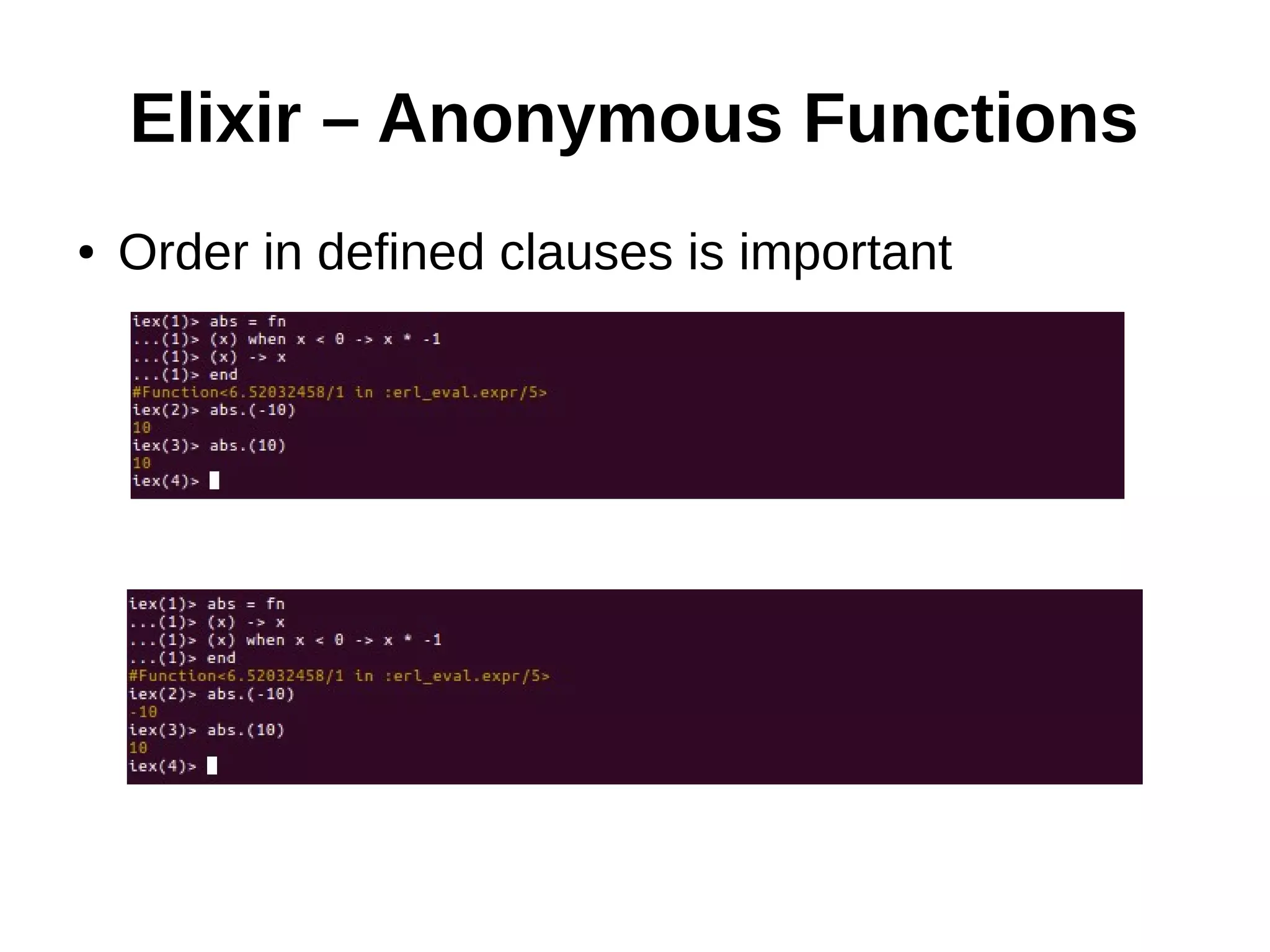 Elixir – Anonymous Functions

• Order in defined clauses is important

iex(1)> abs = fn
...(1)> (x) when x < 0 -> x * -1
...(1)> (x) -> x
...(1)> end
#Function<6.52032458/1 in :erl_eval.expr/5>
iex(2)> abs.(-10)
10
iex(3)> abs.(10)
10
iex(4)>

iex(1)> abs = fn
...(1)> (x) -> x
...(1)> (x) when x < 0 -> x * -1
...(1)> end
#Function<6.52032458/1 in :erl_eval.expr/5>
iex(2)> abs.(-10)
-10
iex(3)> abs.(10)
10
iex(4)>